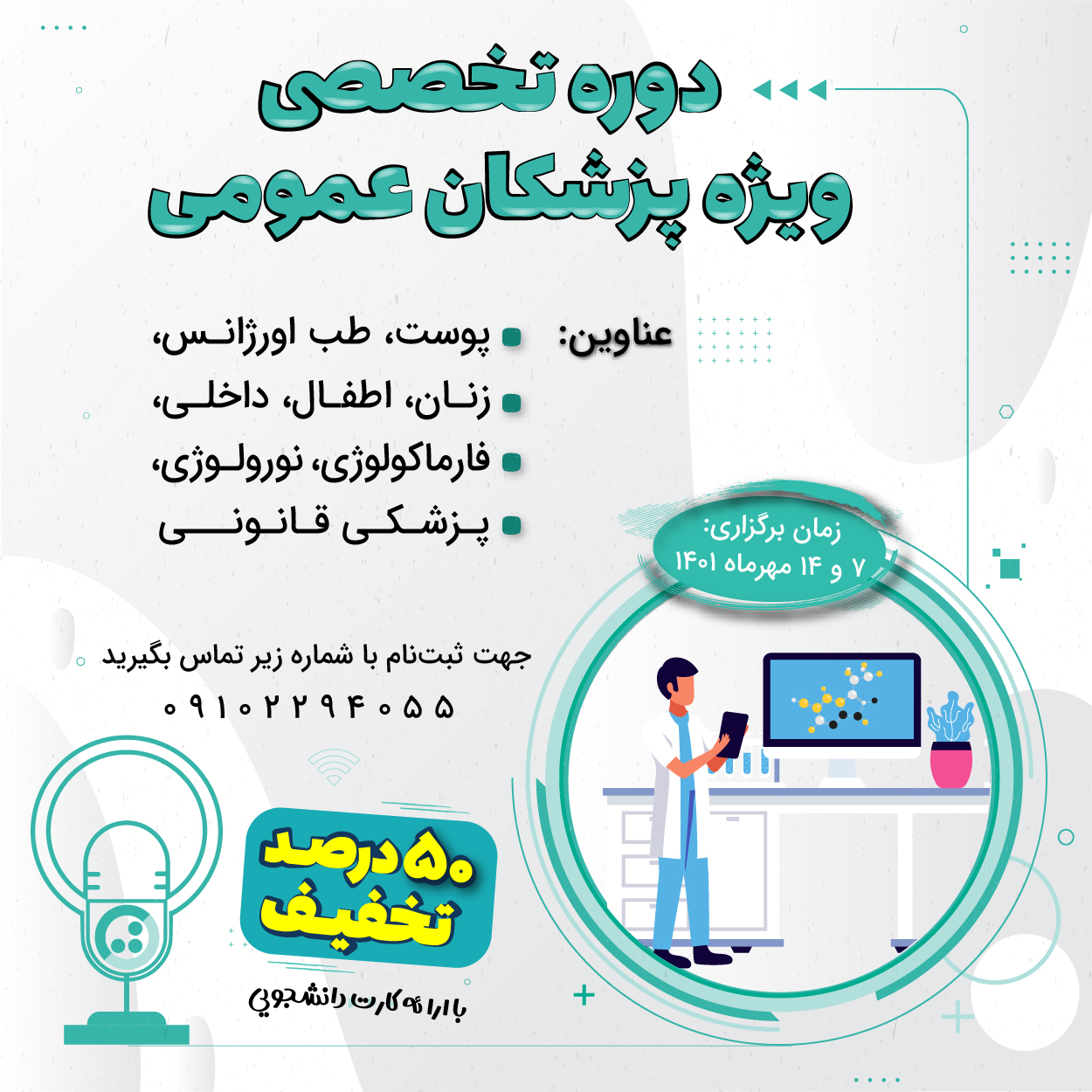 دوره تخصصی
ویژه پزشکان عمومی

عناوین:
پوست، طب اورژانس،
زنان، اطفال، داخلی،
فارماکولوژی، نورولوژی،
پزشکی قانونی

زمان برگزاری:
۷ و ۱۴ مهرماه ۱۴۰۱

جهت ثبت‌نام با شماره زیر تماس بگیرید
۰۹۱۰۲۲۹۴۰۵۵

۵۰ درصد
تخفیف
با ارائه کارت دانشجویی